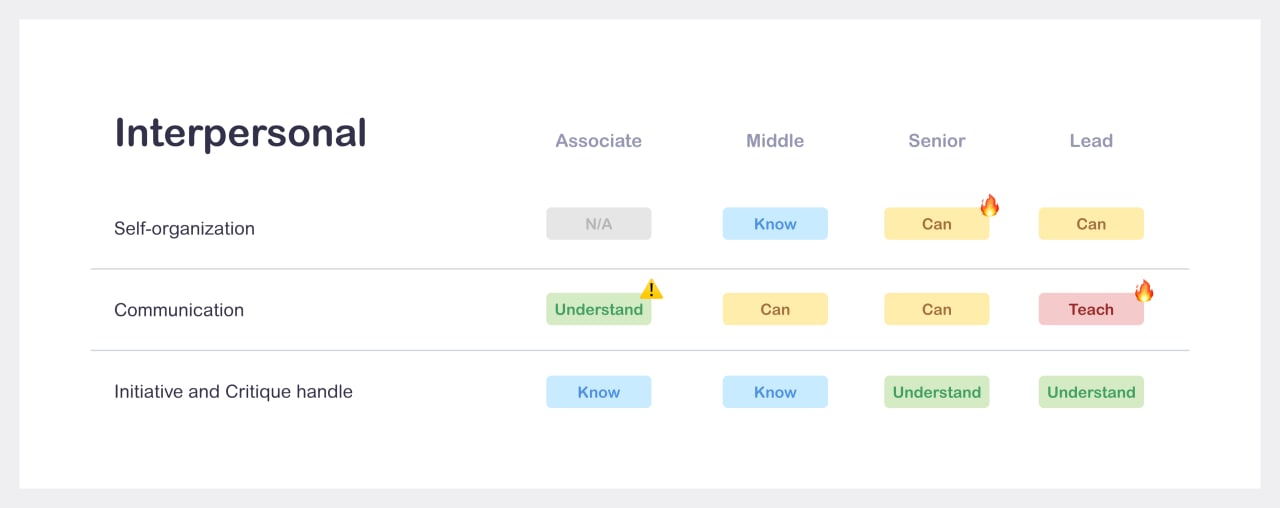 | Interpersonal | Associate | Middle | Senior | Lead |
|---|---|---|---|---|
| Self-organization | N/A | Know | Can 🔥 | Can |
| Communication | Understand ⚠️ | Can | Can | Teach 🔥 |
| Initiative and Critique handle | Know | Know | Understand | Understand |